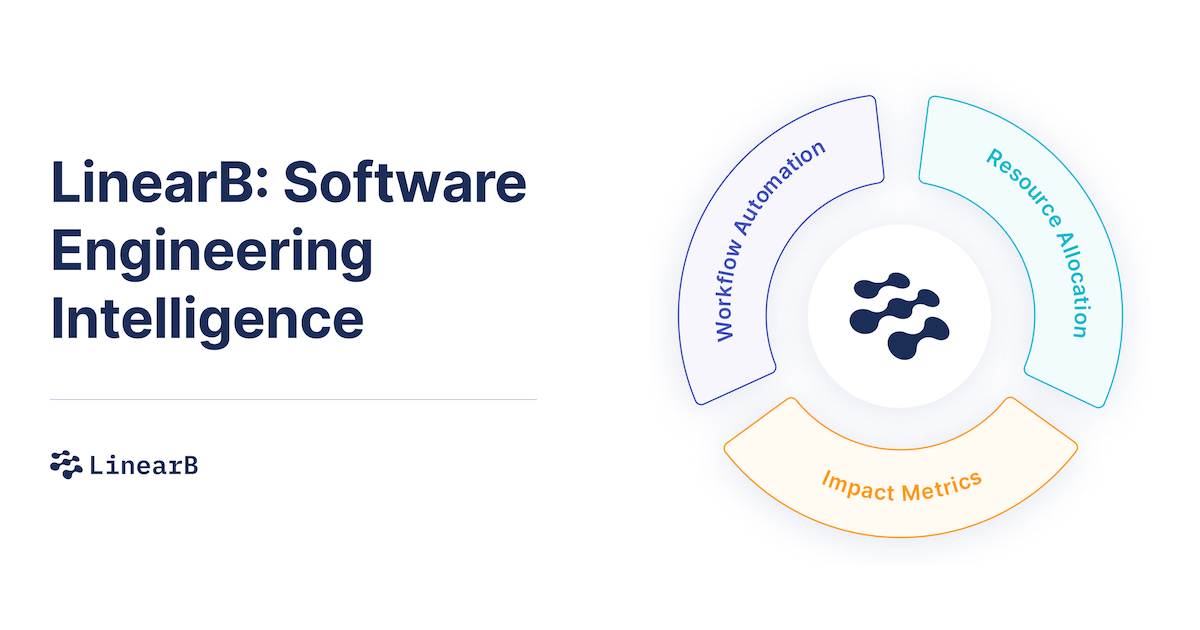 LinearB: Software Engineering Intelligence

LinearB

Workflow Automation

Resource Allocation

Impact Metrics